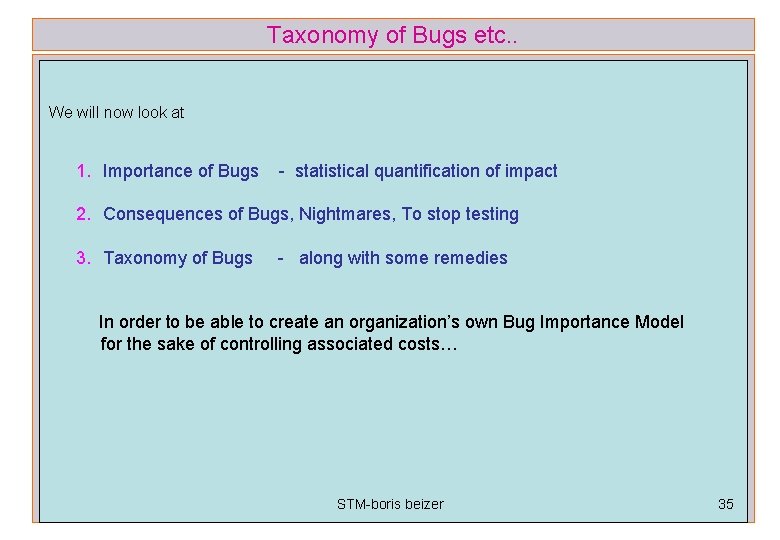 Taxonomy of Bugs etc..

We will now look at

1. Importance of Bugs - statistical quantification of impact

2. Consequences of Bugs, Nightmares, To stop testing

3. Taxonomy of Bugs - along with some remedies

In order to be able to create an organization's own Bug Importance Model for the sake of controlling associated costs…

STM-boris beizer

35